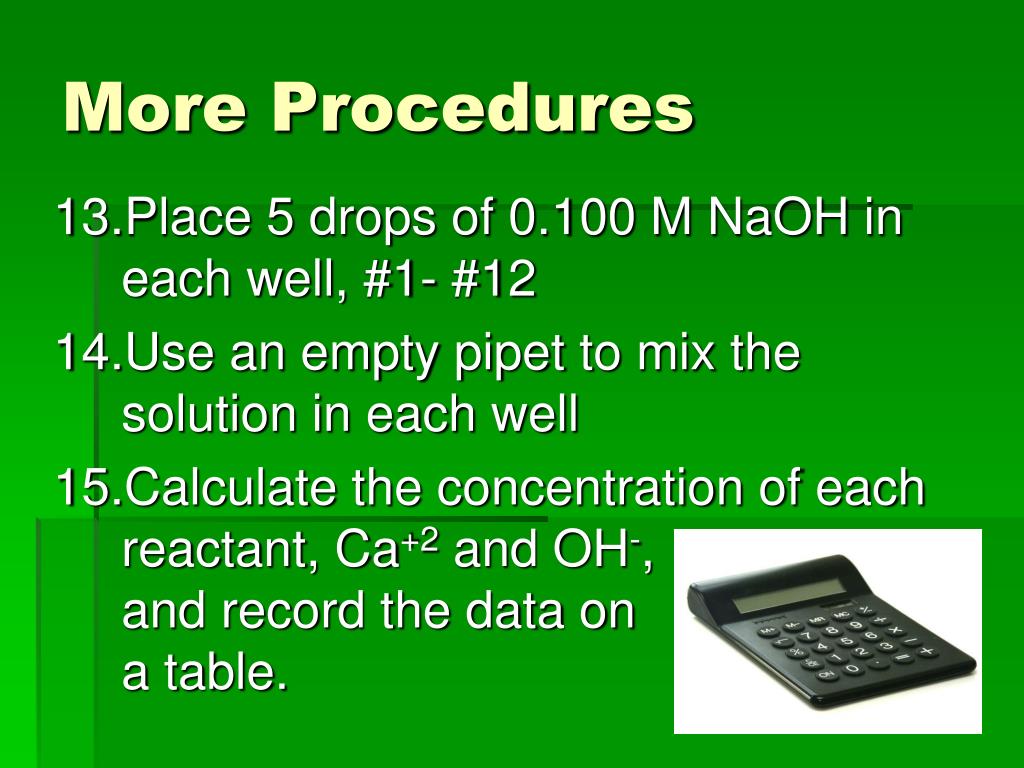 More Procedures

13.Place 5 drops of 0.100 M NaOH in each well, #1- #12

14.Use an empty pipet to mix the solution in each well

15.Calculate the concentration of each reactant, $Ca^{+2}$ and $OH^{-}$, and record the data on a table.